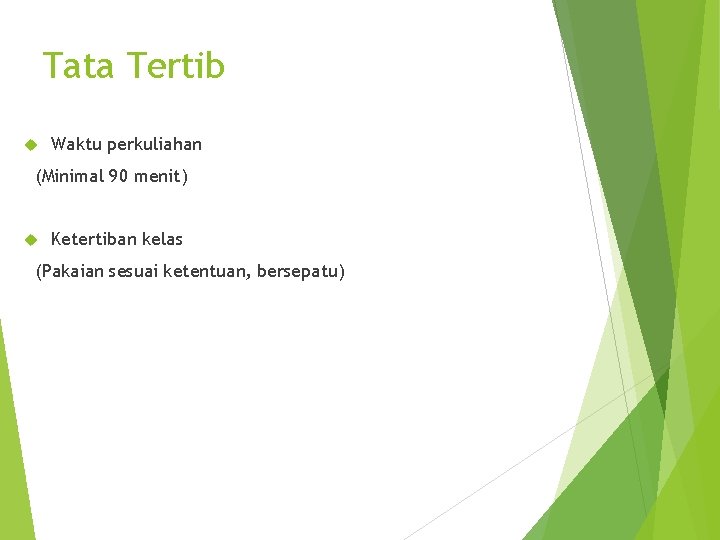 Tata Tertib

Waktu perkuliahan

(Minimal 90 menit)

Ketertiban kelas

(Pakaian sesuai ketentuan, bersepatu)